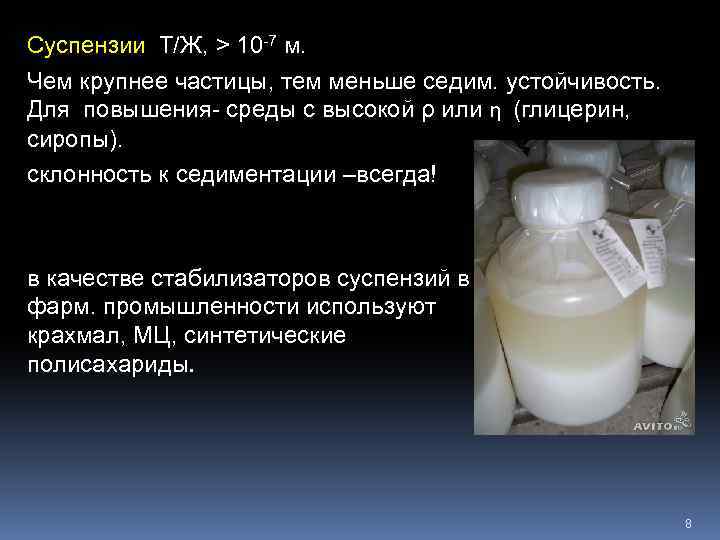 Суспензии Т/Ж, > $10^{-7}$ м.

Чем крупнее частицы, тем меньше седим. устойчивость. Для повышения- среды с высокой ρ или η (глицерин, сиропы).

склонность к седиментации –всегда!

в качестве стабилизаторов суспензий в фарм. промышленности используют крахмал, МЦ, синтетические полисахариды.

AVITO.ru

8